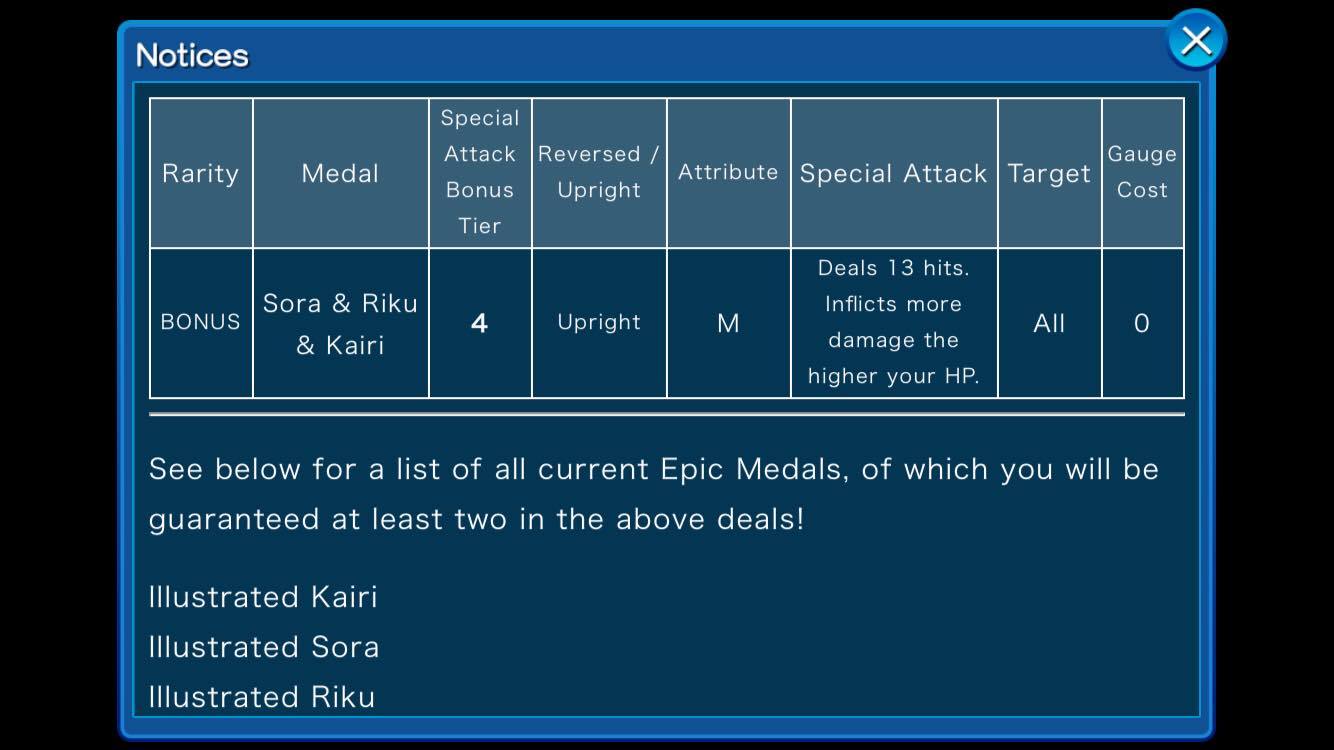 Notices

| Rarity | Medal | Special Attack Bonus Tier | Reversed / Upright | Attribute | Special Attack | Target | Gauge Cost |
|---|---|---|---|---|---|---|---|
| BONUS | Sora & Riku & Kairi | 4 | Upright | M | Deals 13 hits. Inflicts more damage the higher your HP. | All | 0 |

See below for a list of all current Epic Medals, of which you will be guaranteed at least two in the above deals!

Illustrated Kairi
Illustrated Sora
Illustrated Riku